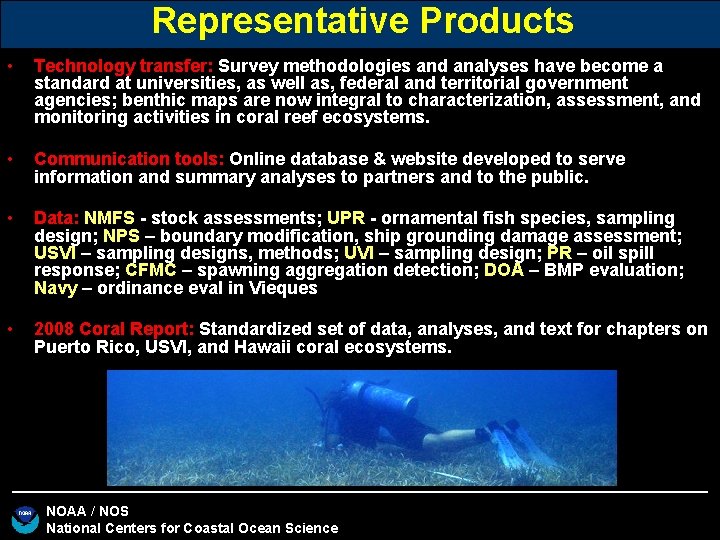 Representative Products

• Technology transfer: Survey methodologies and analyses have become a standard at universities, as well as, federal and territorial government agencies; benthic maps are now integral to characterization, assessment, and monitoring activities in coral reef ecosystems.

• Communication tools: Online database & website developed to serve information and summary analyses to partners and to the public.

• Data: NMFS - stock assessments; UPR - ornamental fish species, sampling design; NPS – boundary modification, ship grounding damage assessment; USVI – sampling designs, methods; UVI – sampling design; PR – oil spill response; CFMC – spawning aggregation detection; DOA – BMP evaluation; Navy – ordinance eval in Vieques

• 2008 Coral Report: Standardized set of data, analyses, and text for chapters on Puerto Rico, USVI, and Hawaii coral ecosystems.

NOAA / NOS
National Centers for Coastal Ocean Science